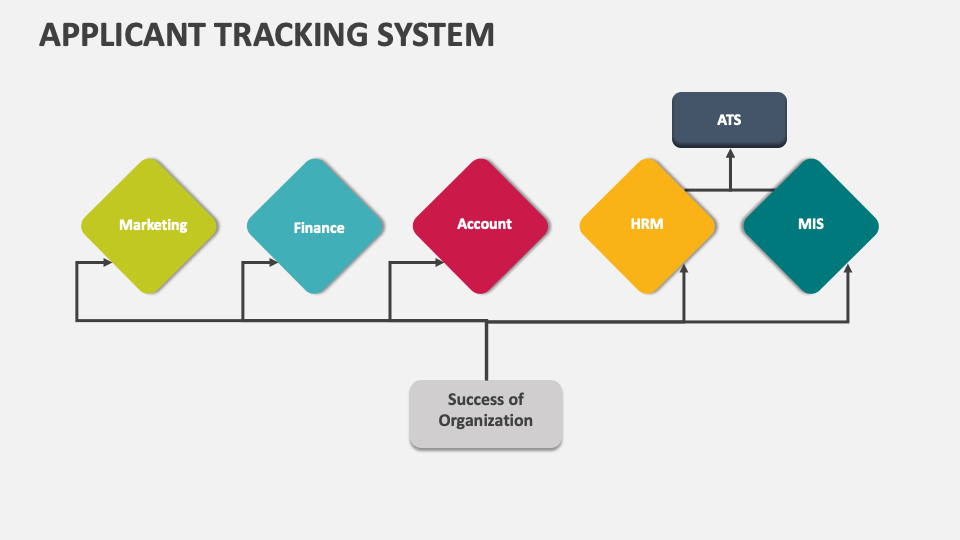 APPLICANT TRACKING SYSTEM

ATS

Marketing

Finance

Account

HRM

MIS

Success of Organization